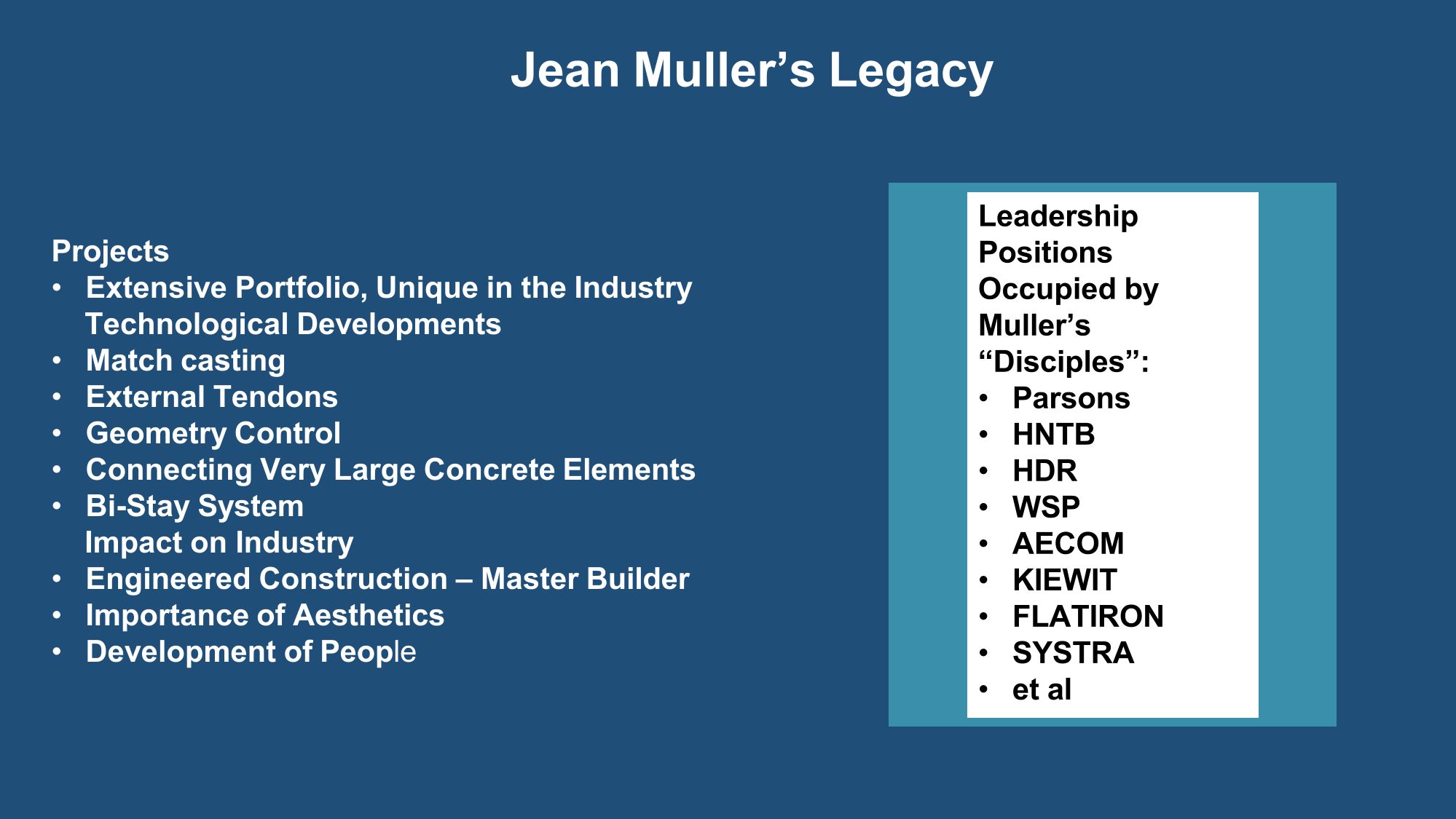 Jean Muller’s Legacy

Projects
• Extensive Portfolio, Unique in the Industry
Technological Developments
• Match casting
• External Tendons
• Geometry Control
• Connecting Very Large Concrete Elements
• Bi-Stay System
Impact on Industry
• Engineered Construction – Master Builder
• Importance of Aesthetics
• Development of People

Leadership Positions Occupied by Muller’s “Disciples”:
• Parsons
• HNTB
• HDR
• WSP
• AECOM
• KIEWIT
• FLATIRON
• SYSTRA
• et al